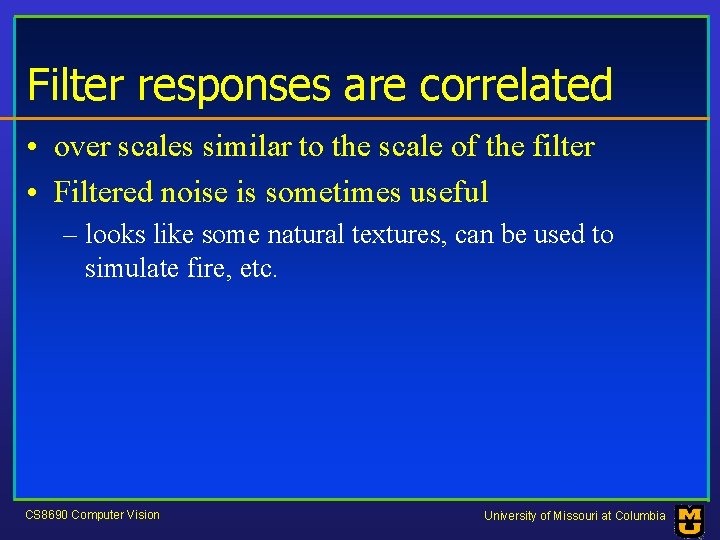 Filter responses are correlated

• over scales similar to the scale of the filter
• Filtered noise is sometimes useful
– looks like some natural textures, can be used to simulate fire, etc.

CS8690 Computer Vision

University of Missouri at Columbia

MU